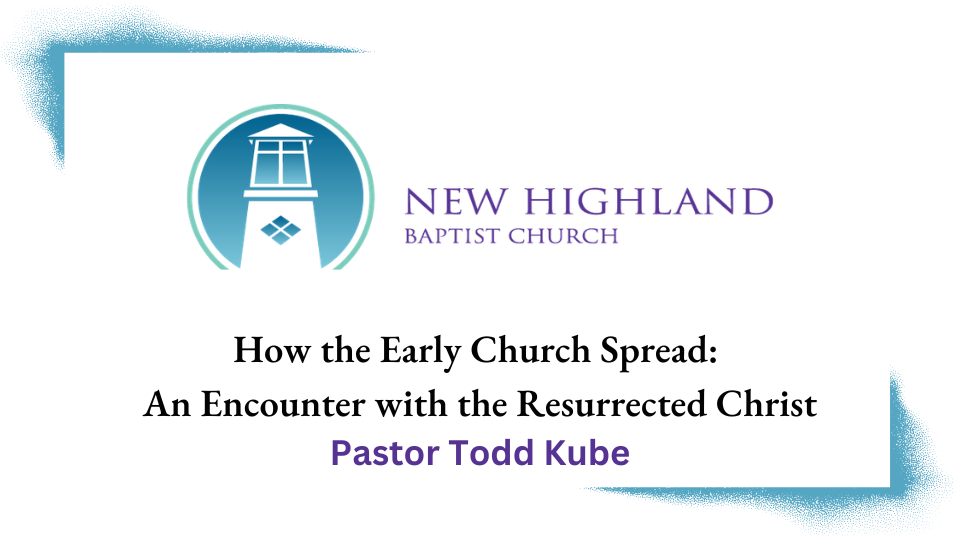 NEW HIGHLAND
BAPTIST CHURCH

How the Early Church Spread:
An Encounter with the Resurrected Christ
Pastor Todd Kube